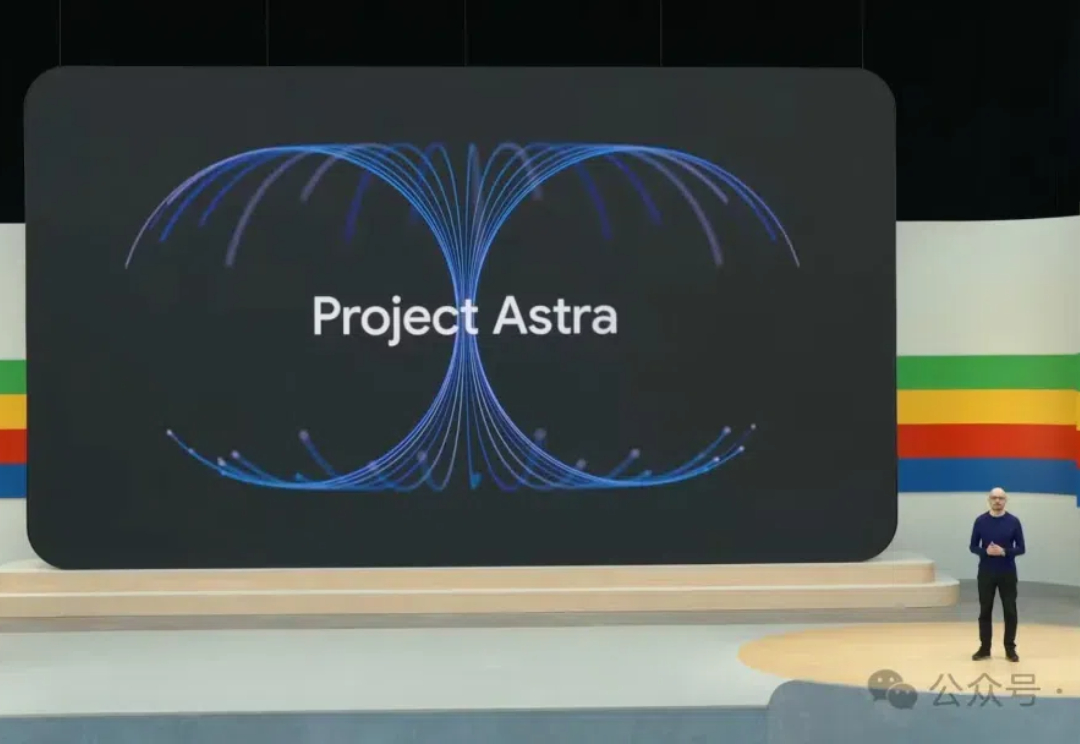 Project Astra

公众号 ·